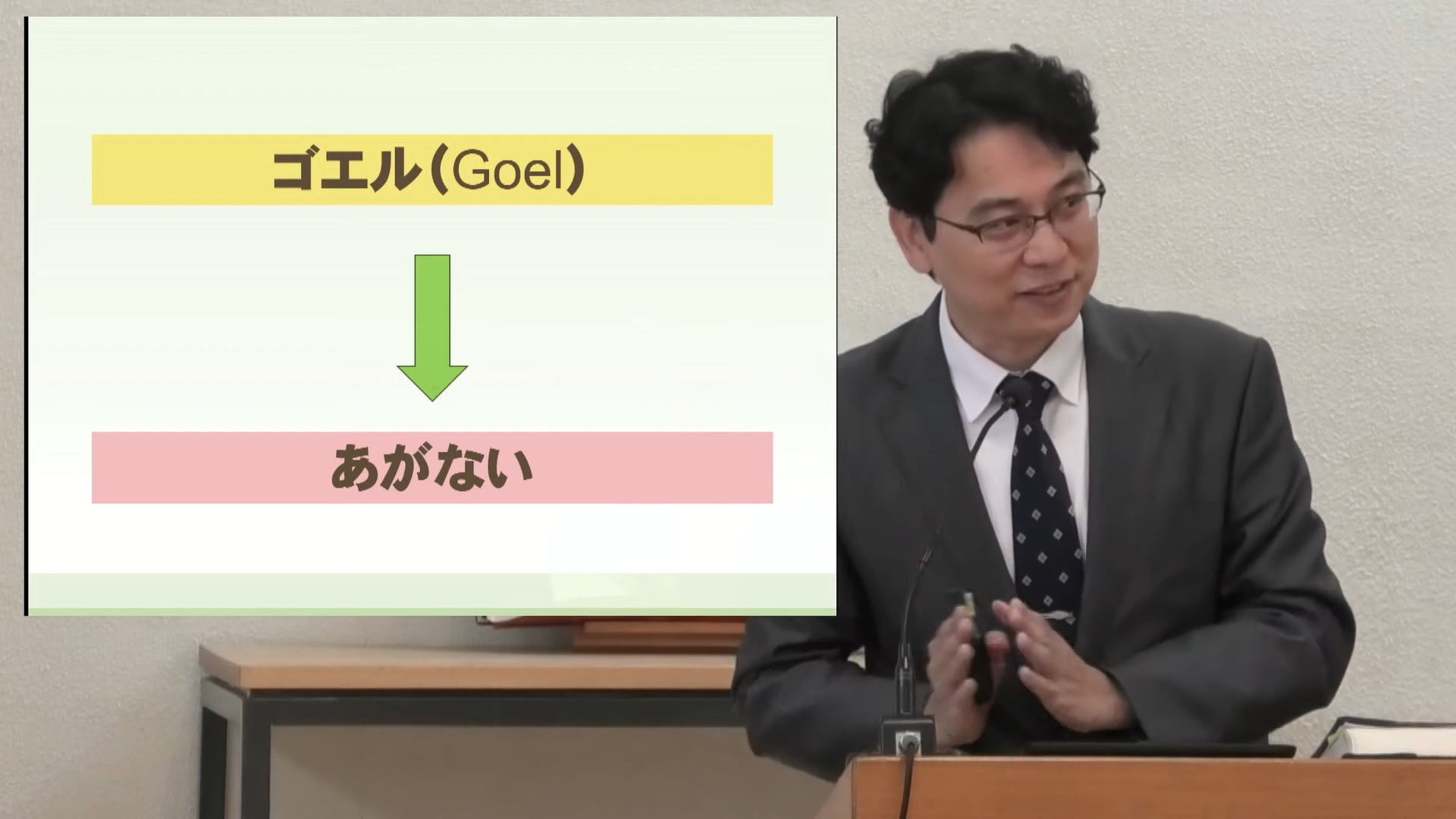 ゴエル（Goel）

あがない